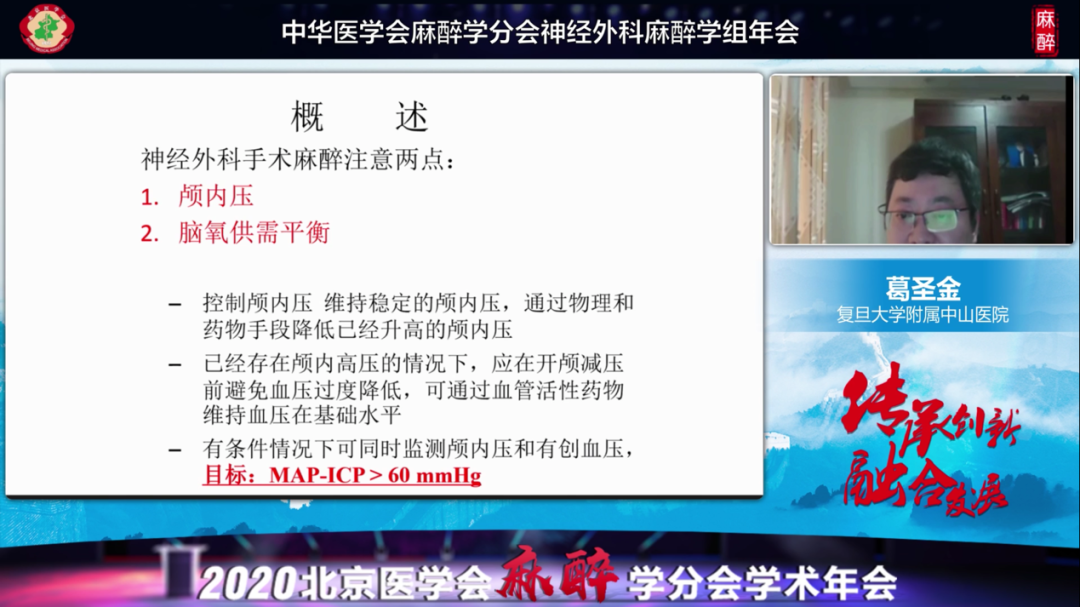 中华医学会麻醉学分会神经外科麻醉学组年会

麻醉

概　述

神经外科手术麻醉注意两点：

1. 颅内压

2. 脑氧供需平衡

– 控制颅内压 维持稳定的颅内压，通过物理和药物手段降低已经升高的颅内压

– 已经存在颅内高压的情况下，应在开颅减压前避免血压过度降低，可通过血管活性药物维持血压在基础水平

– 有条件情况下可同时监测颅内压和有创血压，目标：MAP-ICP > 60 mmHg

葛圣金

复旦大学附属中山医院

传承创新
融合发展

2020北京医学会麻醉学分会学术年会